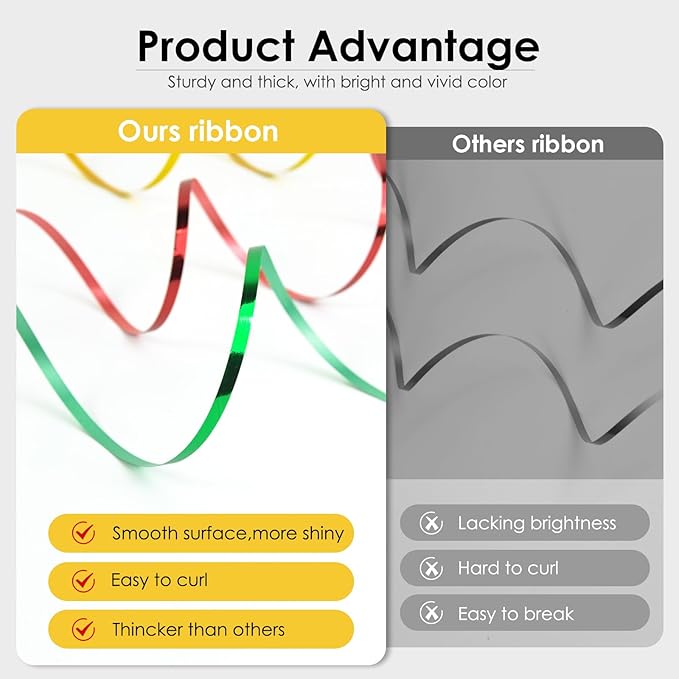 Product Advantage

Sturdy and thick, with bright and vivid color

Ours ribbon

Smooth surface,more shiny

Easy to curl

Thincker than others

Others ribbon

Lacking brightness

Hard to curl

Easy to break